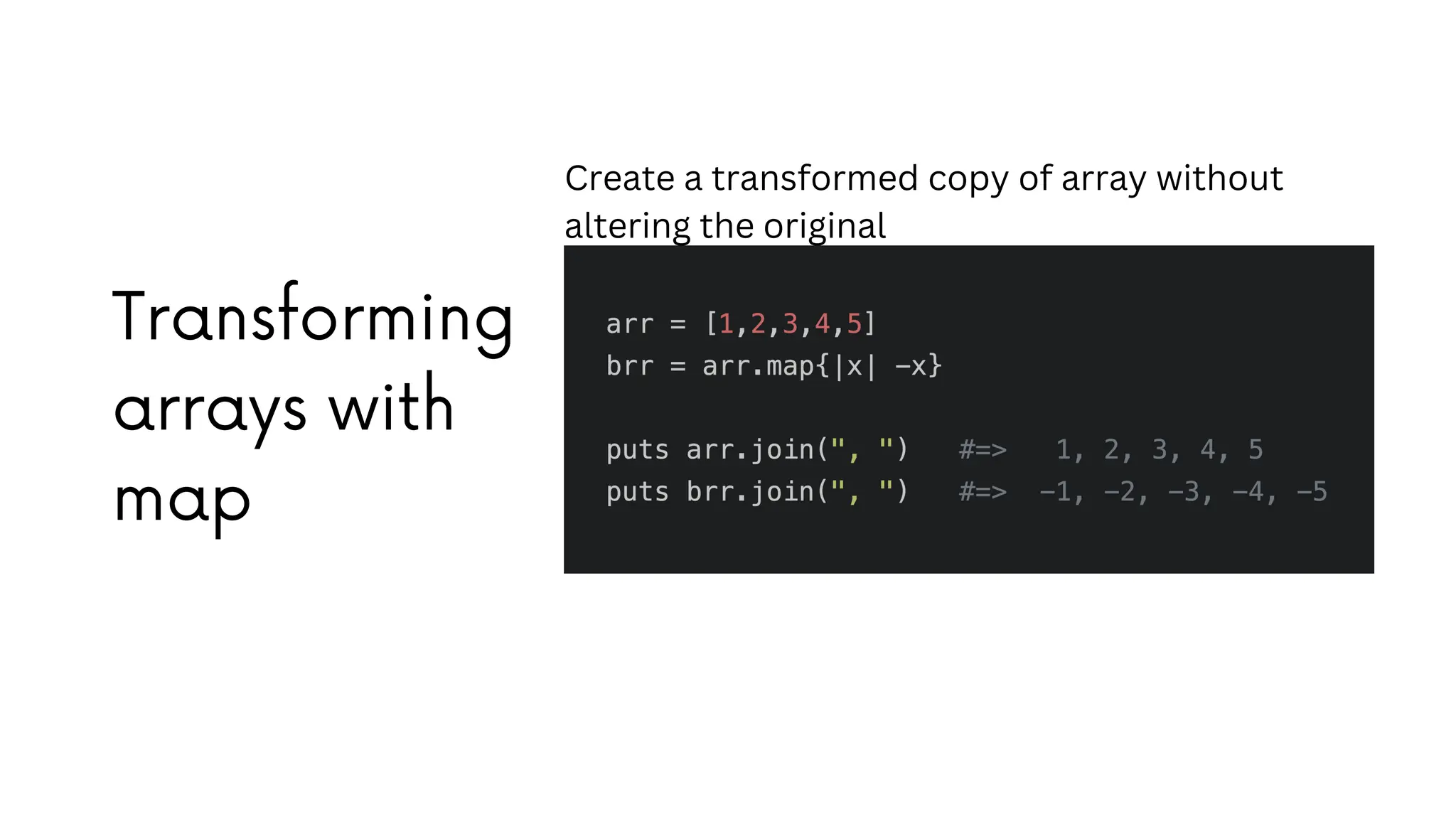 Transforming arrays with map

Create a transformed copy of array without altering the original

arr = [1,2,3,4,5]
brr = arr.map{|x| -x}

puts arr.join(", ")   #=>   1, 2, 3, 4, 5
puts brr.join(", ")   #=>  -1, -2, -3, -4, -5